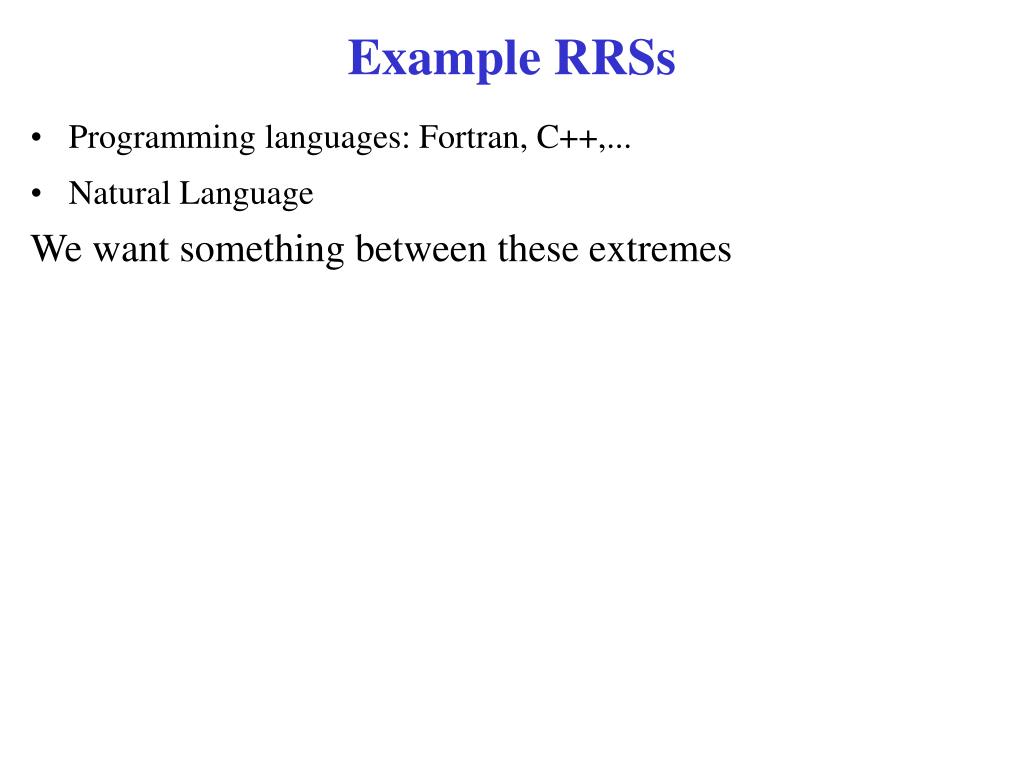 Example RRSs

• Programming languages: Fortran, C++,...
• Natural Language

We want something between these extremes